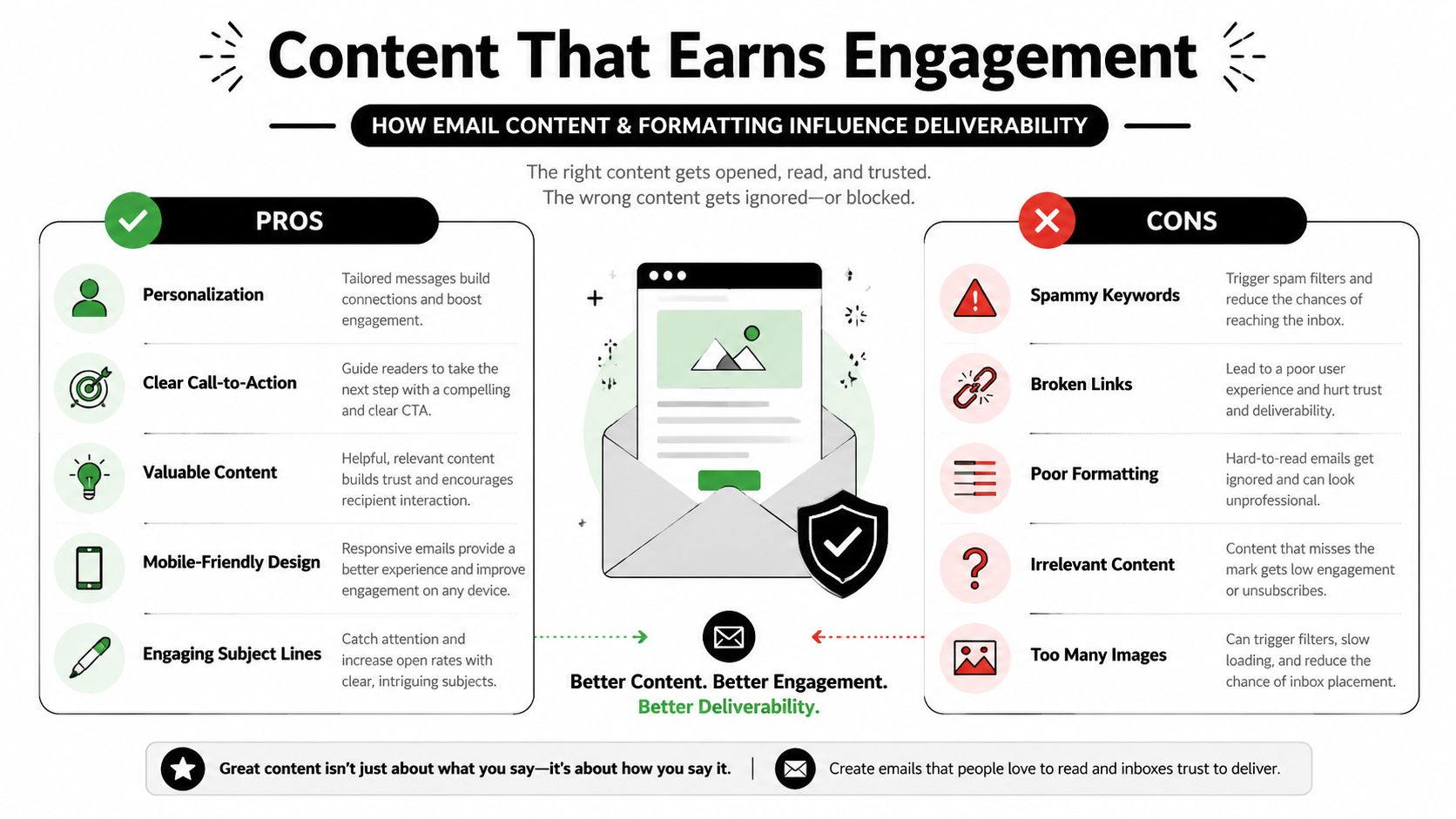 Content That Earns Engagement

HOW EMAIL CONTENT & FORMATTING INFLUENCE DELIVERABILITY

The right content gets opened, read, and trusted.
The wrong content gets ignored—or blocked.

PROS

Personalization
Tailored messages build connections and boost engagement.

Clear Call-to-Action
Guide readers to take the next step with a compelling and clear CTA.

Valuable Content
Helpful, relevant content builds trust and encourages recipient interaction.

Mobile-Friendly Design
Responsive emails provide a better experience and improve engagement on any device.

Engaging Subject Lines
Catch attention and increase open rates with clear, intriguing subjects.

Better Content. Better Engagement.
Better Deliverability.

CONS

Spammy Keywords
Trigger spam filters and reduce the chances of reaching the inbox.

Broken Links
Lead to a poor user experience and hurt trust and deliverability.

Poor Formatting
Hard-to-read emails get ignored and can look unprofessional.

Irrelevant Content
Content that misses the mark gets low engagement or unsubscribes.

Too Many Images
Can trigger filters, slow loading, and reduce the chance of inbox placement.

Great content isn't just about what you say—it's about how you say it. | Create emails that people love to read and inboxes trust to deliver.